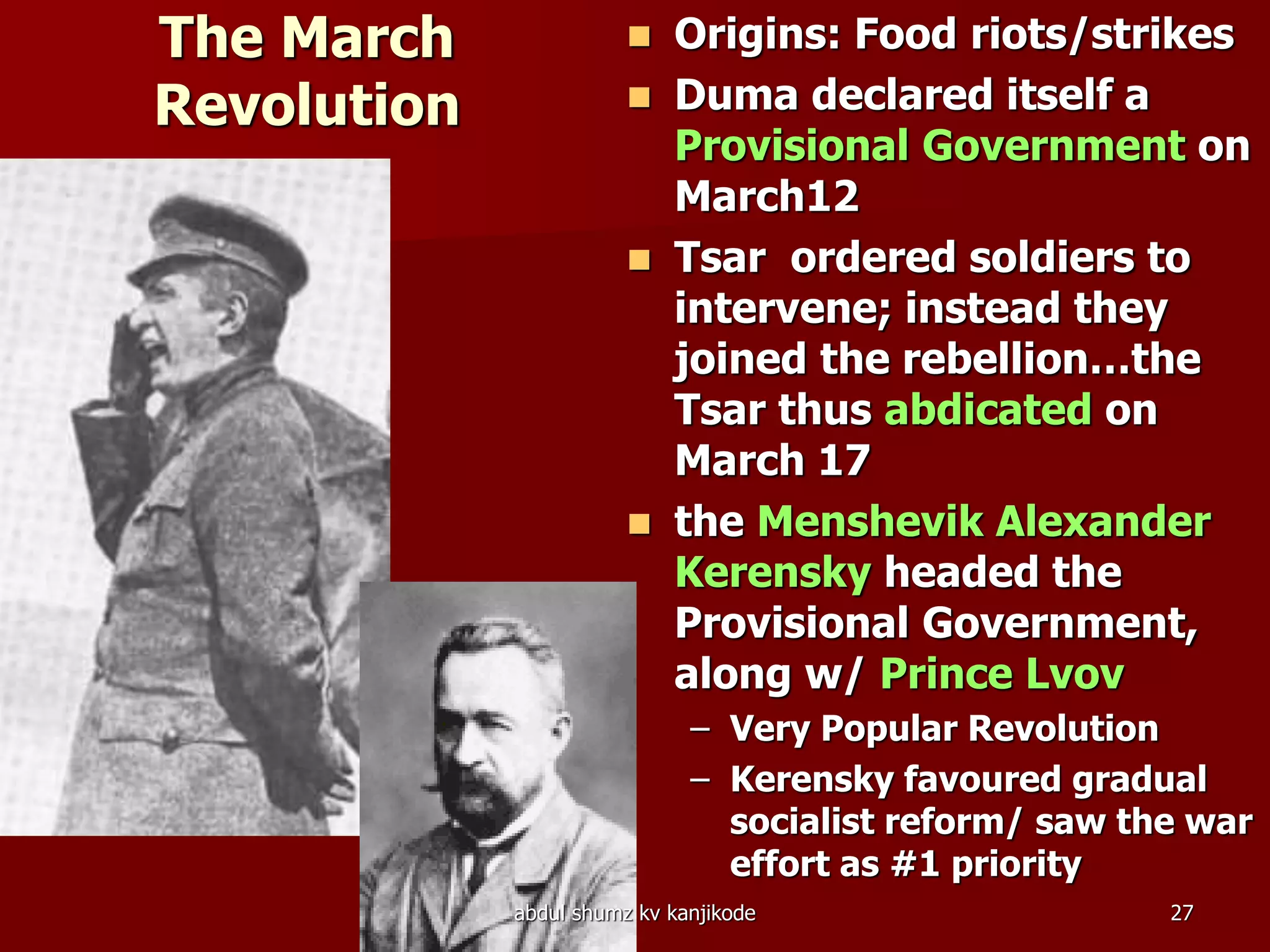 The March Revolution

- Origins: Food riots/strikes
- Duma declared itself a Provisional Government on March12
- Tsar ordered soldiers to intervene; instead they joined the rebellion…the Tsar thus abdicated on March 17
- the Menshevik Alexander Kerensky headed the Provisional Government, along w/ Prince Lvov
  – Very Popular Revolution
  – Kerensky favoured gradual socialist reform/ saw the war effort as #1 priority

abdul shumz kv kanjikode

27